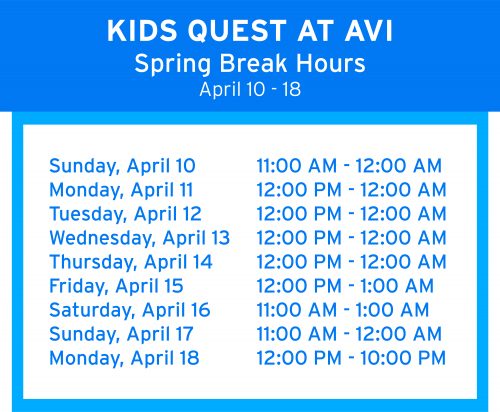 KIDS QUEST AT AVI
Spring Break Hours
April 10 - 18

| | |
|---|---|
| Sunday, April 10 | 11:00 AM - 12:00 AM |
| Monday, April 11 | 12:00 PM - 12:00 AM |
| Tuesday, April 12 | 12:00 PM - 12:00 AM |
| Wednesday, April 13 | 12:00 PM - 12:00 AM |
| Thursday, April 14 | 12:00 PM - 12:00 AM |
| Friday, April 15 | 12:00 PM - 1:00 AM |
| Saturday, April 16 | 11:00 AM - 1:00 AM |
| Sunday, April 17 | 11:00 AM - 12:00 AM |
| Monday, April 18 | 12:00 PM - 10:00 PM |